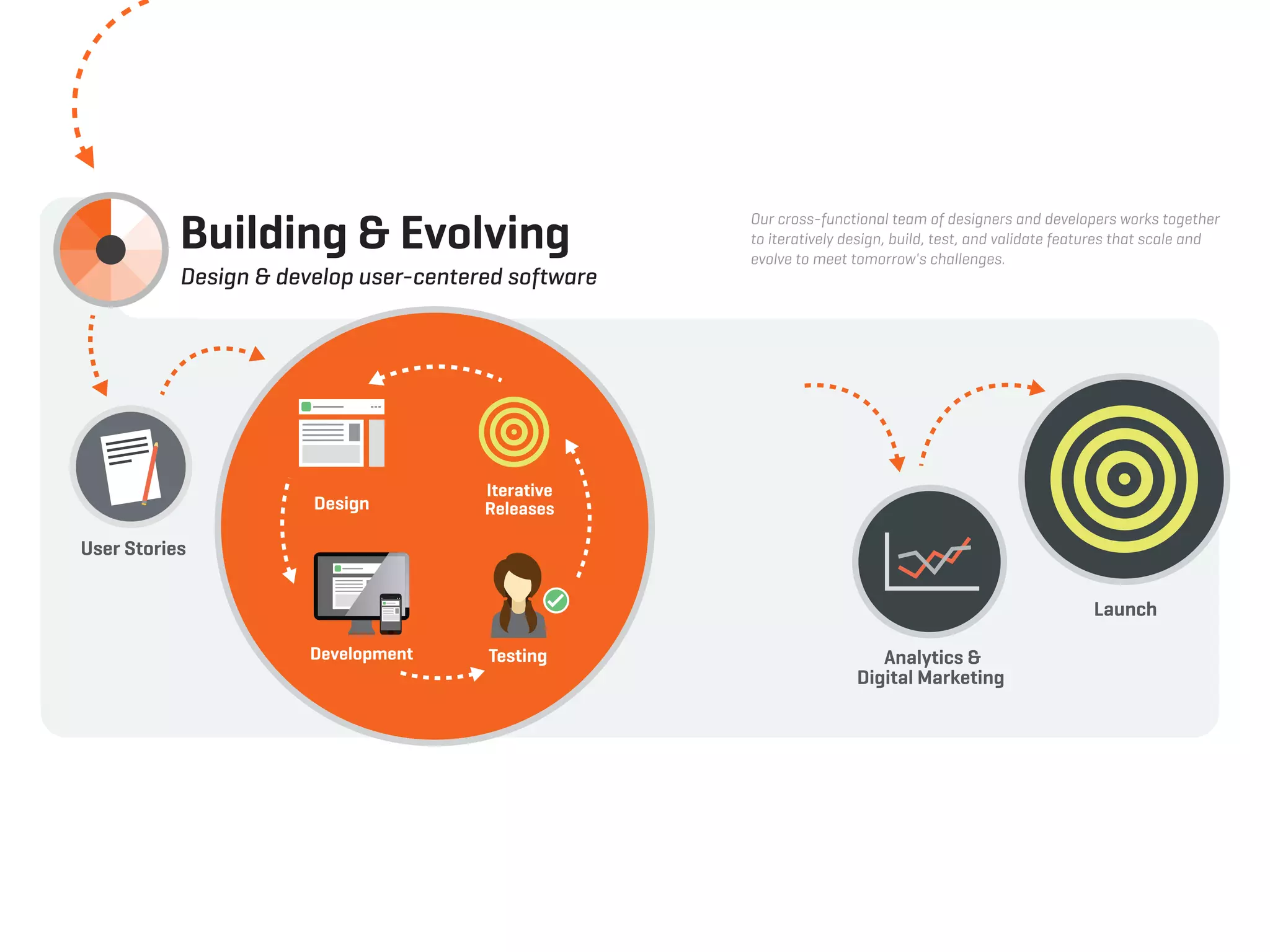 Building & Evolving

Design & develop user-centered software

Our cross-functional team of designers and developers works together to iteratively design, build, test, and validate features that scale and evolve to meet tomorrow's challenges.

User Stories

Design

Iterative Releases

Development

Testing

Analytics & Digital Marketing

Launch